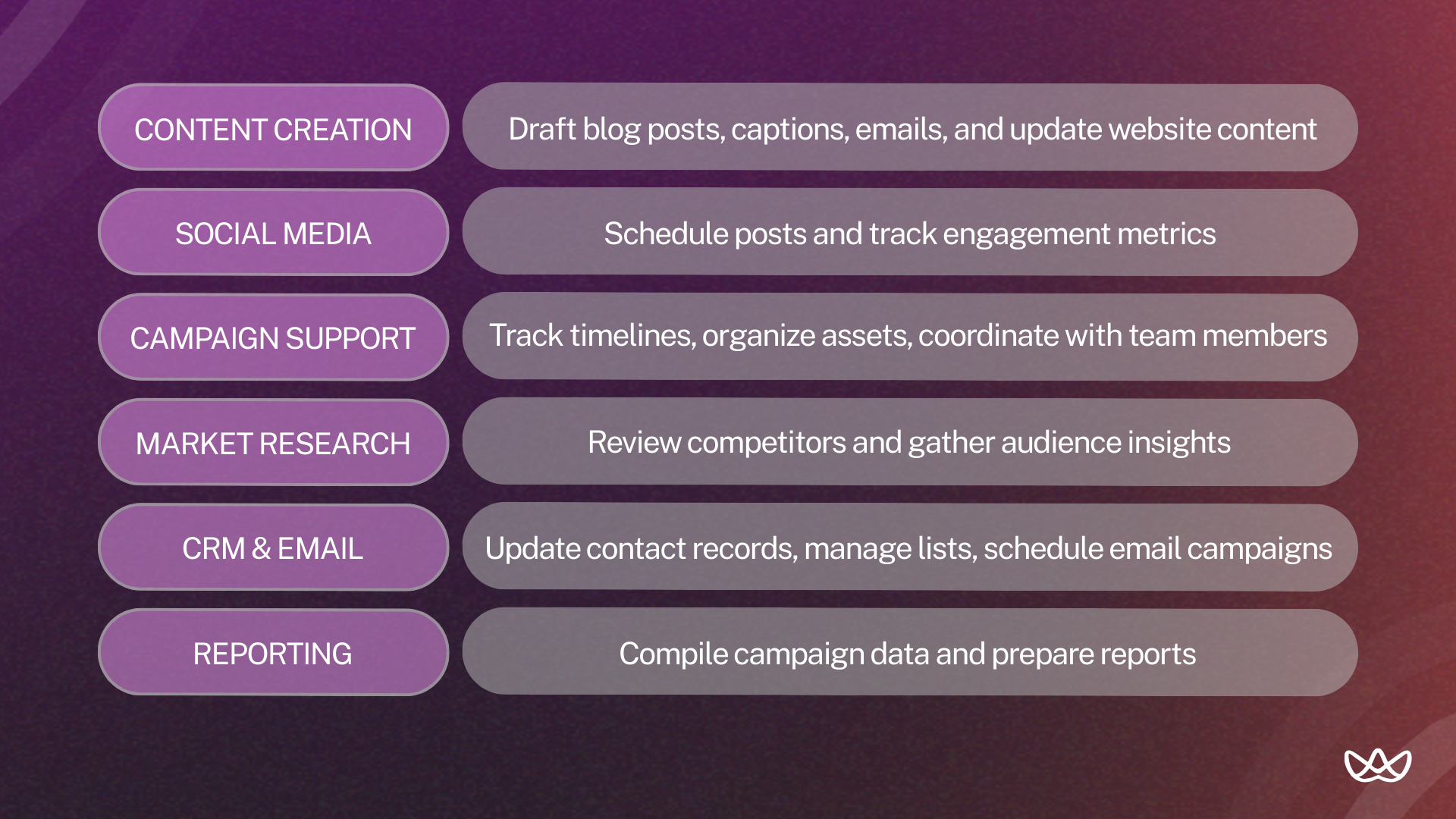 CONTENT CREATION

Draft blog posts, captions, emails, and update website content

SOCIAL MEDIA

Schedule posts and track engagement metrics

CAMPAIGN SUPPORT

Track timelines, organize assets, coordinate with team members

MARKET RESEARCH

Review competitors and gather audience insights

CRM & EMAIL

Update contact records, manage lists, schedule email campaigns

REPORTING

Compile campaign data and prepare reports